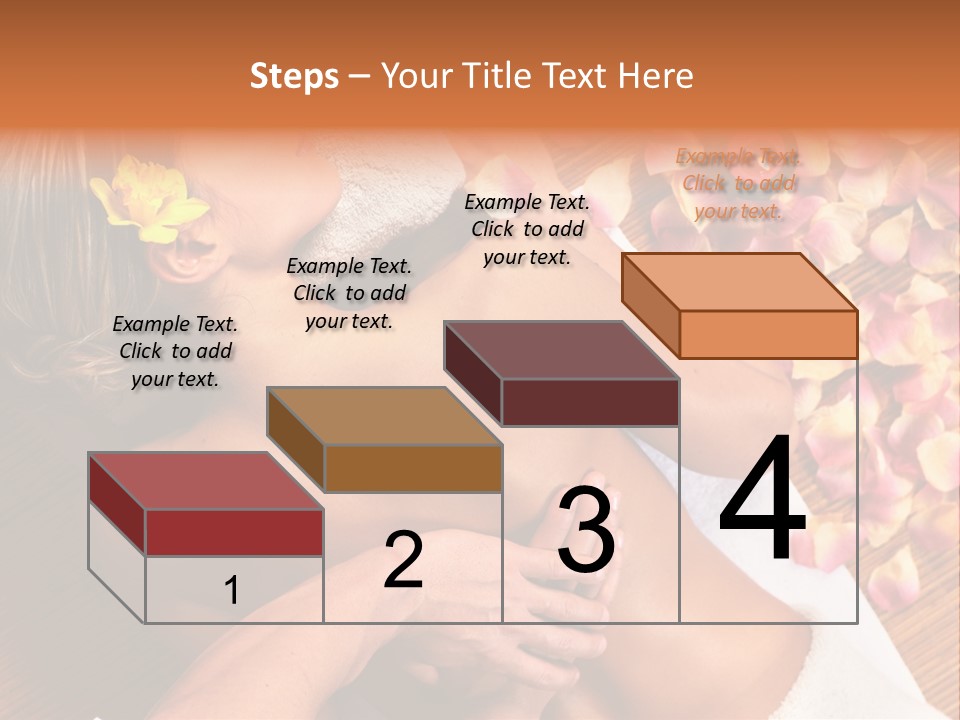 Steps – Your Title Text Here

Example Text. Click to add your text.

Example Text. Click to add your text.

Example Text. Click to add your text.

Example Text. Click to add your text.

1

2

3

4